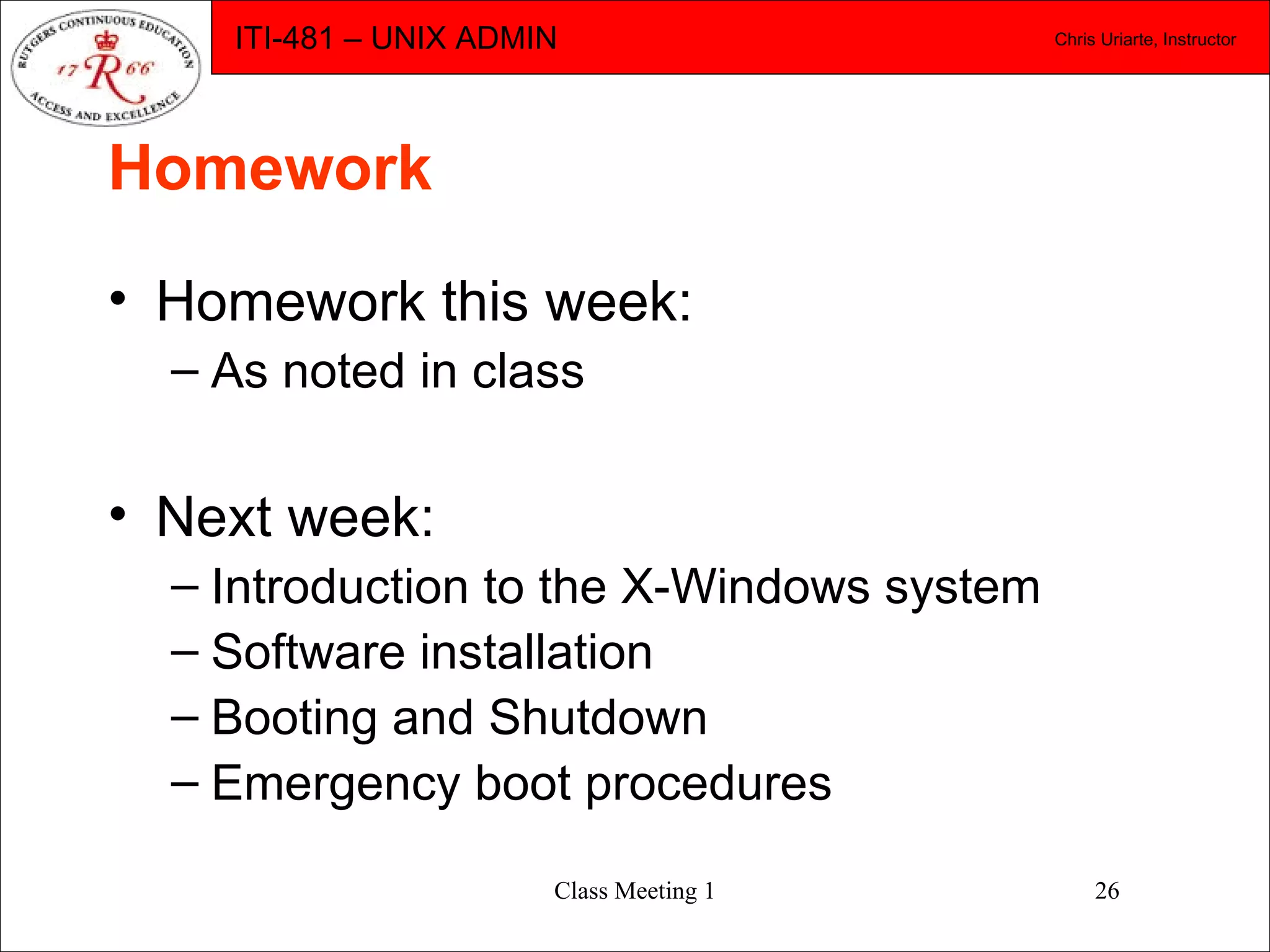 RUTGERS CONTINUOUS EDUCATION
17 R 66
ACCESS AND EXCELLENCE

ITI-481 – UNIX ADMIN

Chris Uriarte, Instructor

Homework

• Homework this week:
– As noted in class

• Next week:
– Introduction to the X-Windows system
– Software installation
– Booting and Shutdown
– Emergency boot procedures

Class Meeting 1

26